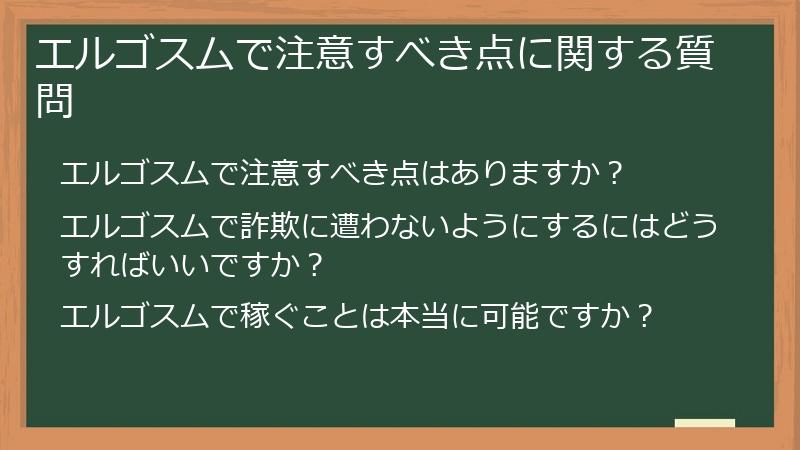 エルゴスムで注意すべき点に関する質問

エルゴスムで注意すべき点はありますか？

エルゴスムで詐欺に遭わないようにするにはどうすればいいですか？

エルゴスムで稼ぐことは本当に可能ですか？